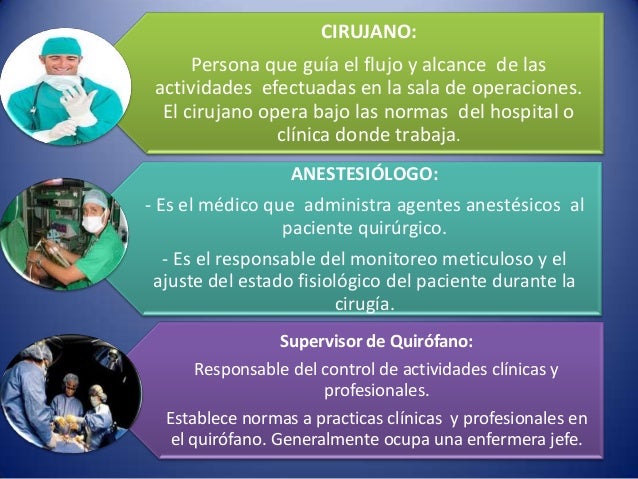 CIRUJANO:

Persona que guía el flujo y alcance de las actividades efectuadas en la sala de operaciones. El cirujano opera bajo las normas del hospital o clínica donde trabaja.

ANESTESIÓLOGO:

- Es el médico que administra agentes anestésicos al paciente quirúrgico.

- Es el responsable del monitoreo meticuloso y el ajuste del estado fisiológico del paciente durante la cirugía.

Supervisor de Quirófano:

Responsable del control de actividades clínicas y profesionales.

Establece normas a practicas clínicas y profesionales en el quirófano. Generalmente ocupa una enfermera jefe.